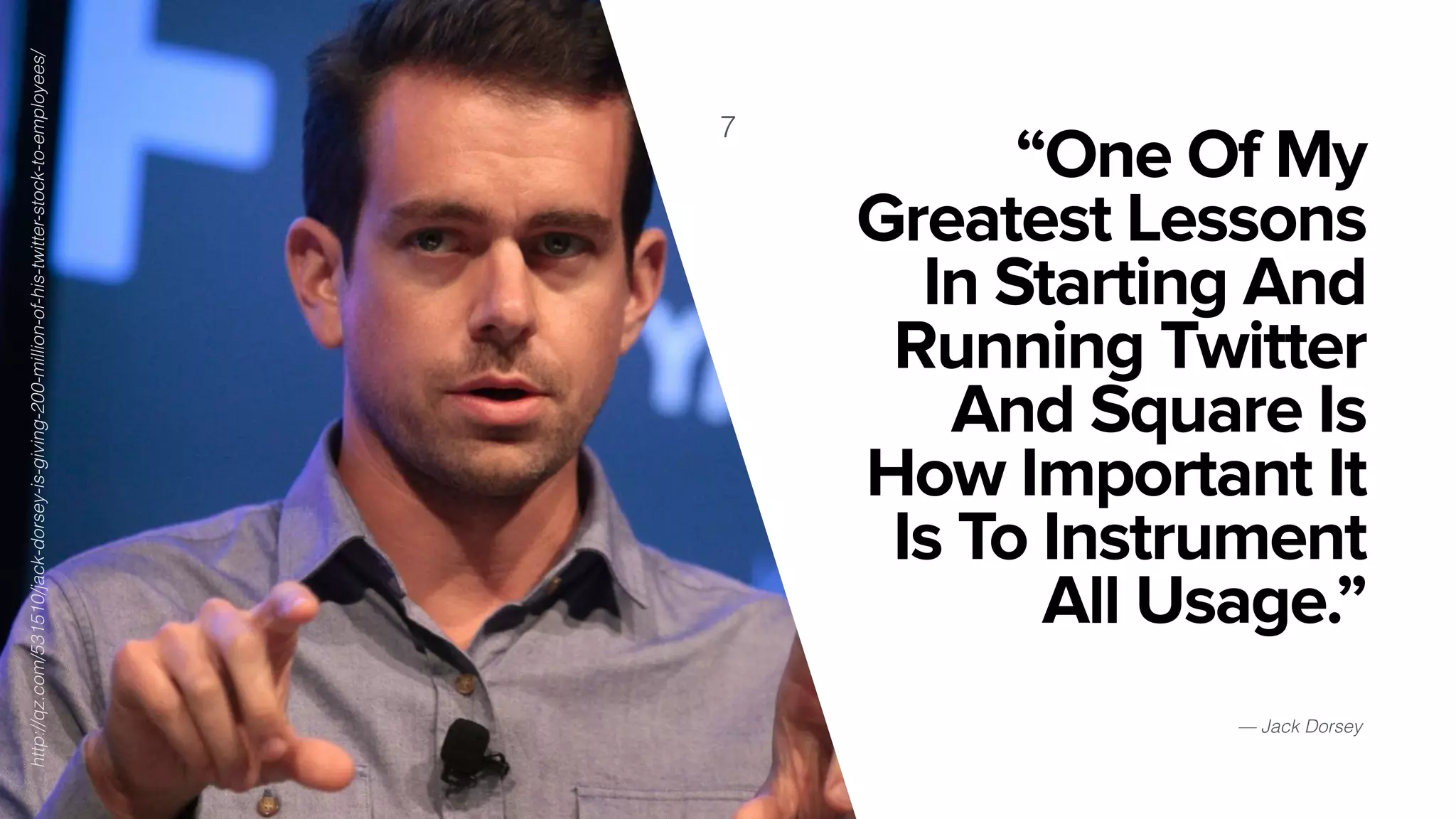 http://qz.com/531510/jack-dorsey-is-giving-200-million-of-his-twitter-stock-to-employees/

7

“One Of My Greatest Lessons In Starting And Running Twitter And Square Is How Important It Is To Instrument All Usage.”

— Jack Dorsey